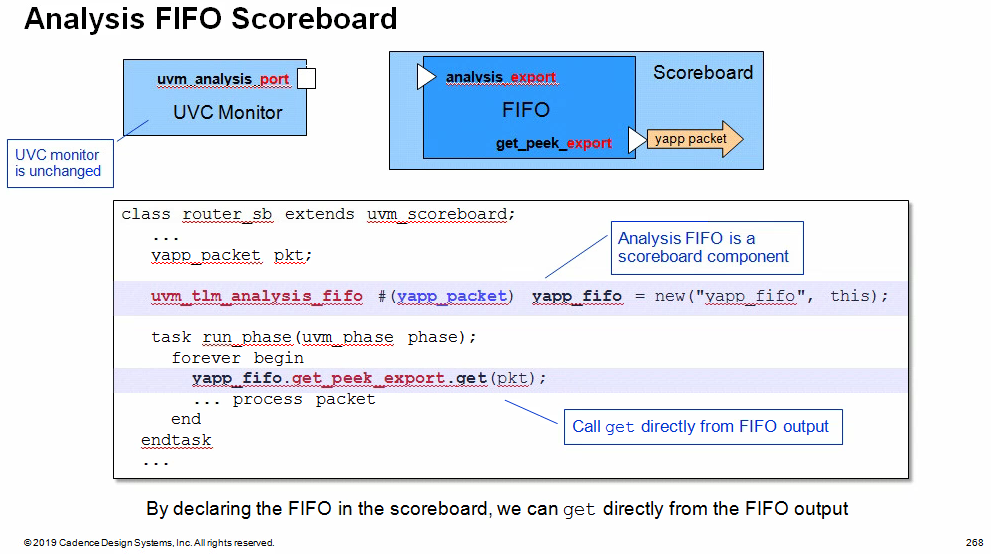 Analysis FIFO Scoreboard

uvm_analysis_port

UVC Monitor

UVC monitor is unchanged

analysis_export

Scoreboard

FIFO

get_peek_export

yapp packet

class router_sb extends uvm_scoreboard;
...
yapp_packet pkt;

Analysis FIFO is a scoreboard component

uvm_tlm_analysis_fifo #(yapp_packet) yapp_fifo = new("yapp_fifo", this);

task run_phase(uvm_phase phase);
forever begin
yapp_fifo.get_peek_export.get(pkt);
... process packet
end
endtask
...

Call get directly from FIFO output

By declaring the FIFO in the scoreboard, we can get directly from the FIFO output

© 2019 Cadence Design Systems, Inc. All rights reserved.

268